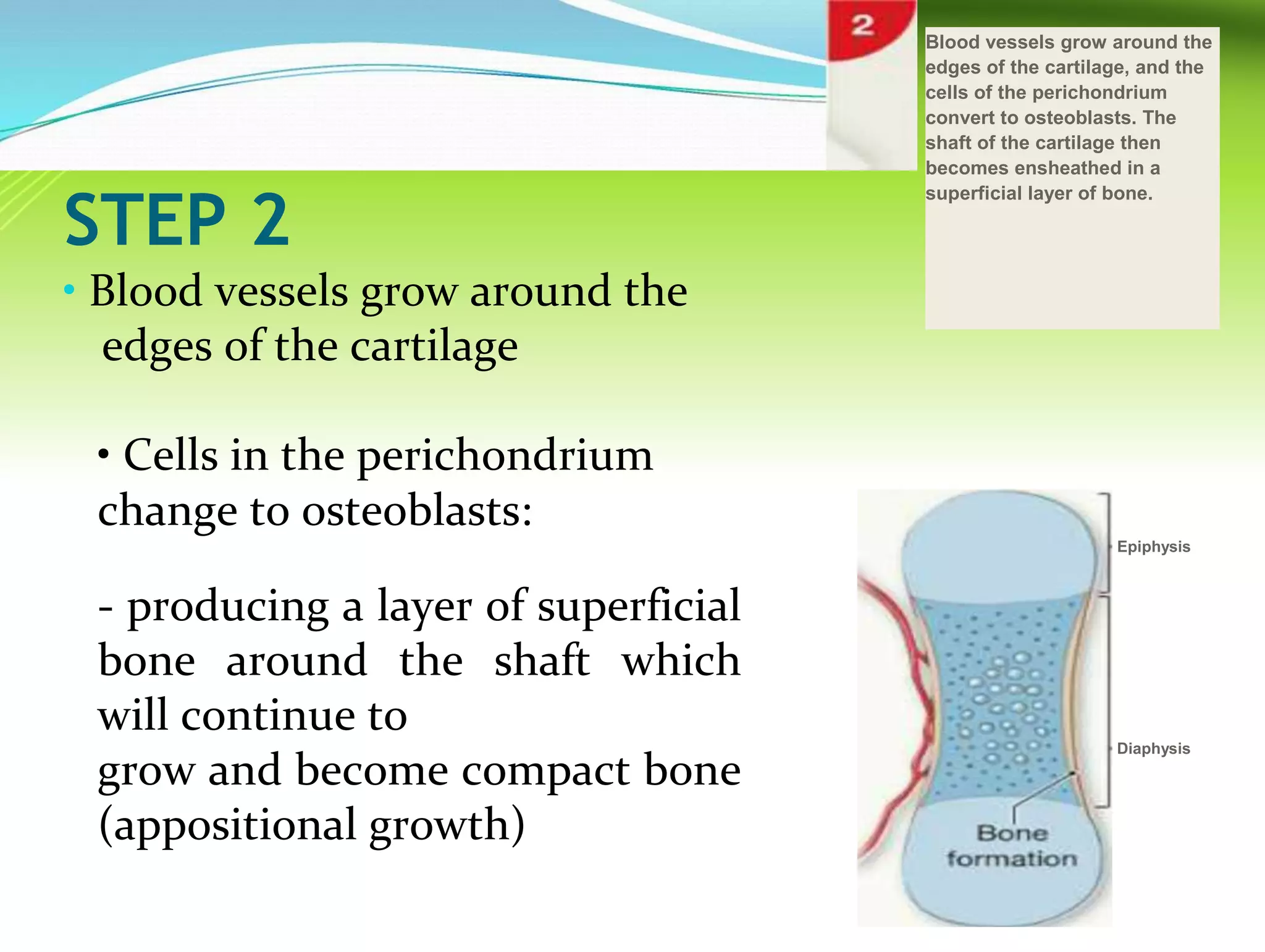 2

Blood vessels grow around the edges of the cartilage, and the cells of the perichondrium convert to osteoblasts. The shaft of the cartilage then becomes ensheathed in a superficial layer of bone.

STEP 2

• Blood vessels grow around the edges of the cartilage

• Cells in the perichondrium change to osteoblasts:

- producing a layer of superficial bone around the shaft which will continue to grow and become compact bone (appositional growth)

Epiphysis

Diaphysis

Bone formation